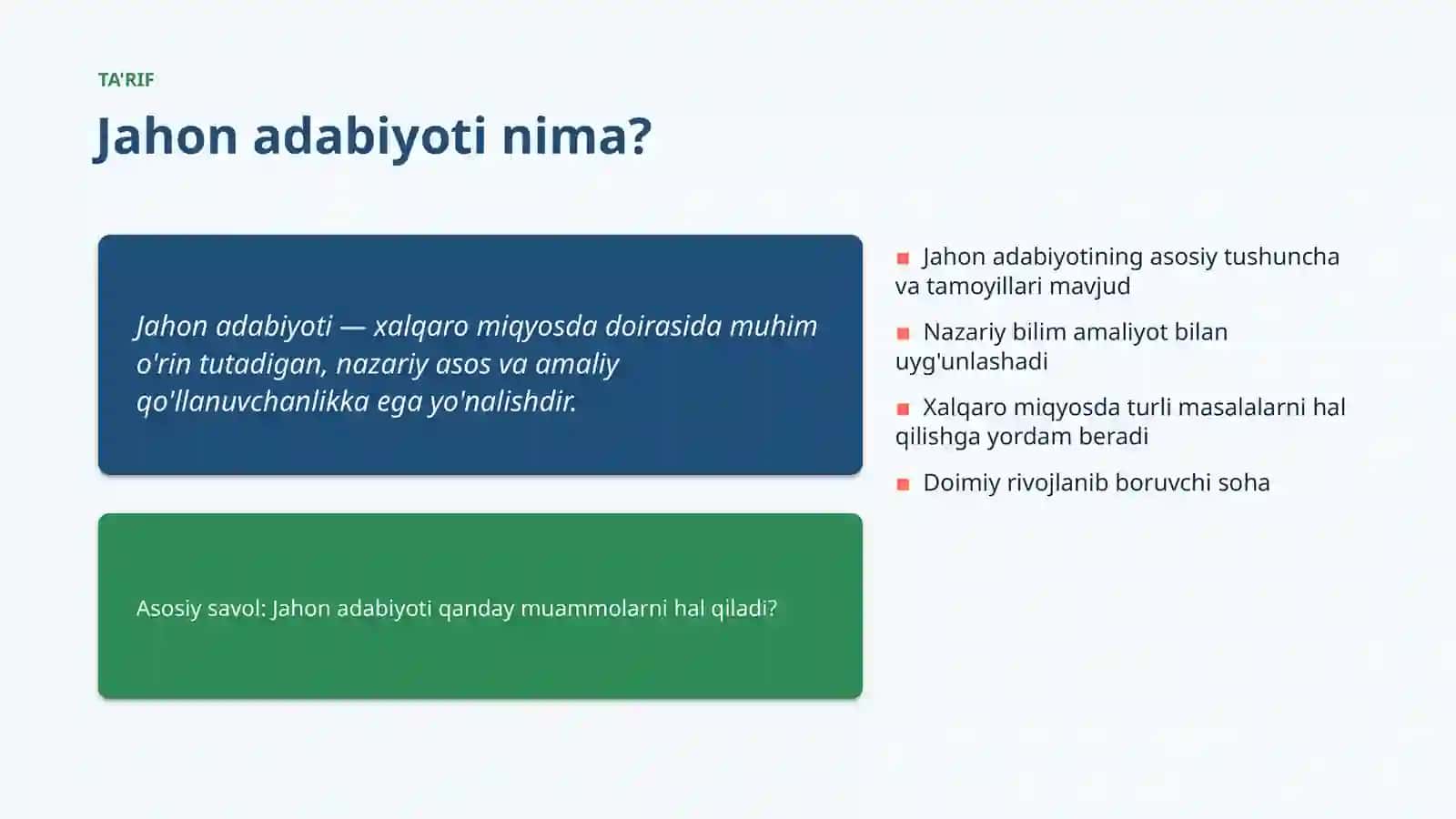 TA'RIF

Jahon adabiyoti nima?

Jahon adabiyoti — xalqaro miqyosda doirasida muhim o'rin tutadigan, nazariy asos va amaliy qo'llanuvchanlikka ega yo'nalishdir.

Asosiy savol: Jahon adabiyoti qanday muammolarni hal qiladi?

Jahon adabiyotining asosiy tushuncha va tamoyillari mavjud

Nazariy bilim amaliyot bilan uyg'unlashadi

Xalqaro miqyosda turli masalalarni hal qilishga yordam beradi

Doimiy rivojlanib boruvchi soha